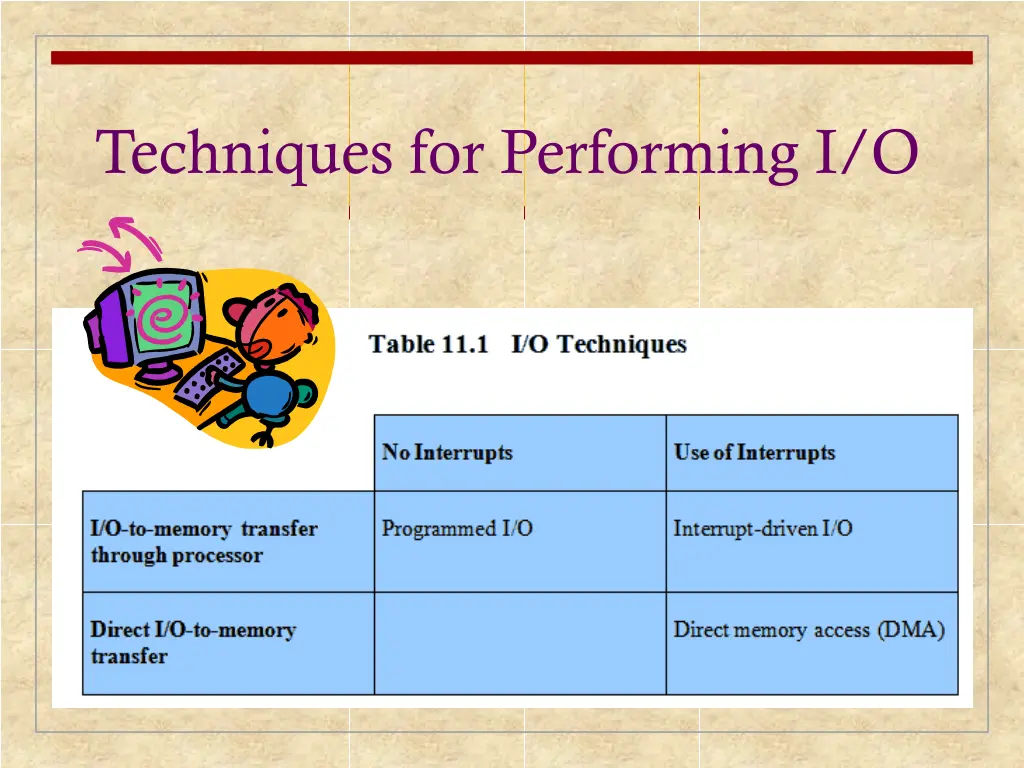 Techniques for Performing I/O

Table 11.1 I/O Techniques

| | No Interrupts | Use of Interrupts |
|---|---|---|
| I/O-to-memory transfer through processor | Programmed I/O | Interrupt-driven I/O |
| Direct I/O-to-memory transfer | | Direct memory access (DMA) |